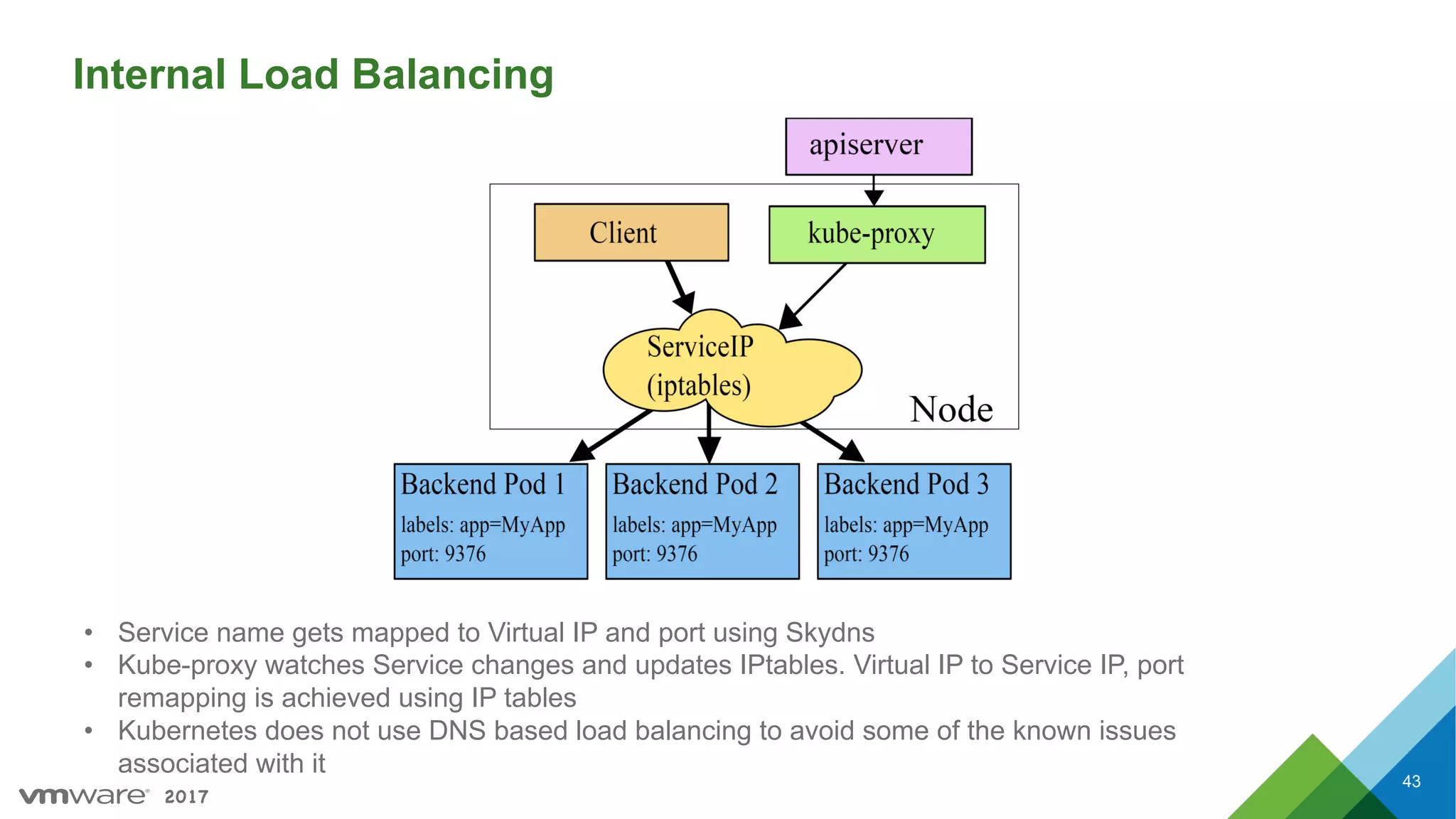 Internal Load Balancing

apiserver

Client

kube-proxy

ServiceIP (iptables)

Node

Backend Pod 1
labels: app=MyApp
port: 9376

Backend Pod 2
labels: app=MyApp
port: 9376

Backend Pod 3
labels: app=MyApp
port: 9376

• Service name gets mapped to Virtual IP and port using Skydns
• Kube-proxy watches Service changes and updates IPtables. Virtual IP to Service IP, port remapping is achieved using IP tables
• Kubernetes does not use DNS based load balancing to avoid some of the known issues associated with it

vmware® 2017

43